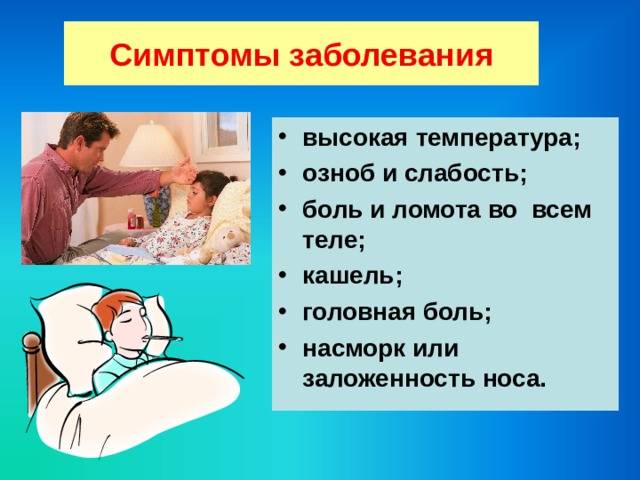 Симптомы заболевания

• высокая температура;
• озноб и слабость;
• боль и ломота во всем теле;
• кашель;
• головная боль;
• насморк или заложенность носа.